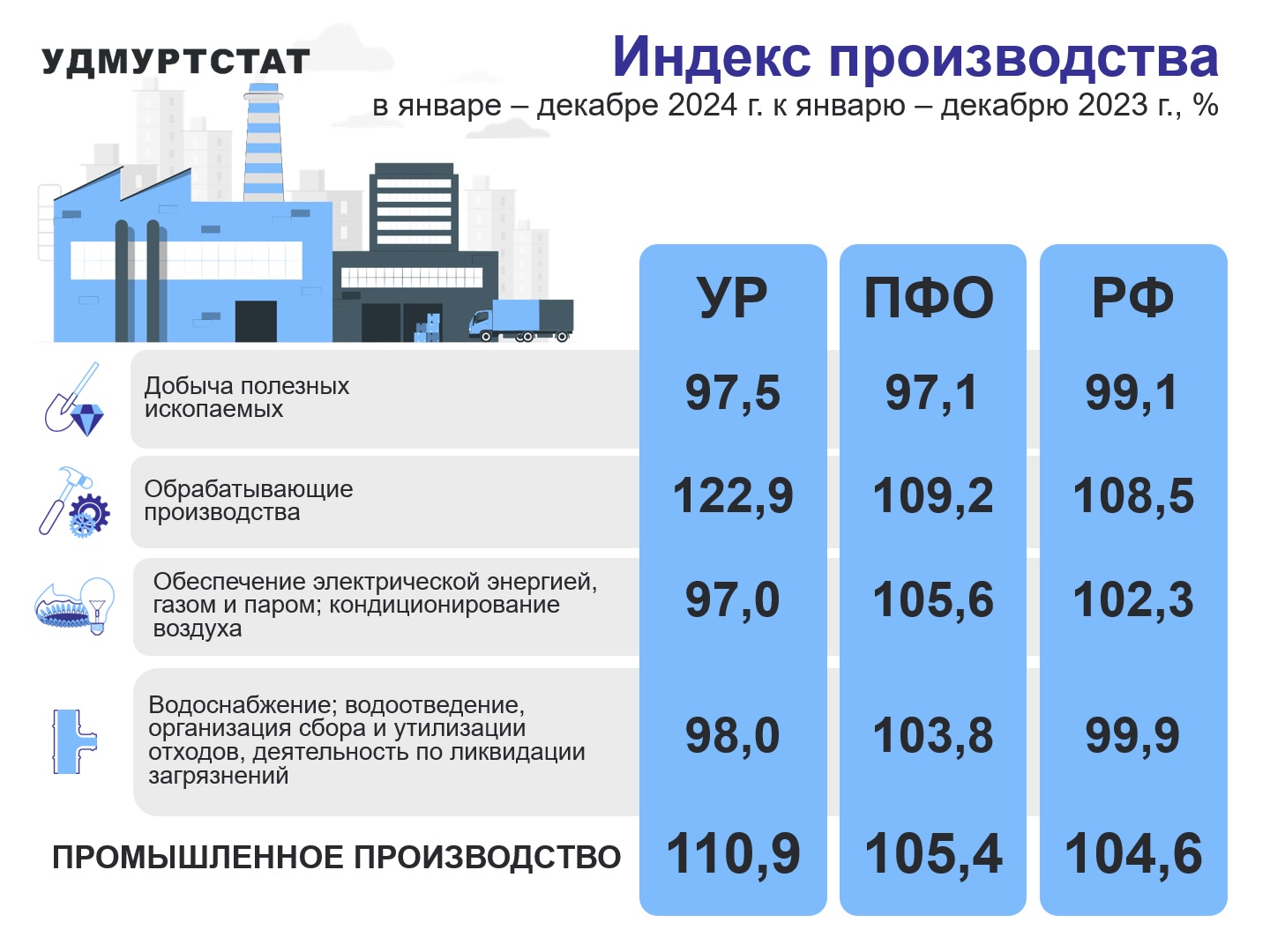 УДМУРТСТАТ

Индекс производства
в январе – декабре 2024 г. к январю – декабрю 2023 г., %

| | УР | ПФО | РФ |
|---|---|---|---|
| Добыча полезных ископаемых | 97,5 | 97,1 | 99,1 |
| Обрабатывающие производства | 122,9 | 109,2 | 108,5 |
| Обеспечение электрической энергией, газом и паром; кондиционирование воздуха | 97,0 | 105,6 | 102,3 |
| Водоснабжение; водоотведение, организация сбора и утилизации отходов, деятельность по ликвидации загрязнений | 98,0 | 103,8 | 99,9 |
| ПРОМЫШЛЕННОЕ ПРОИЗВОДСТВО | 110,9 | 105,4 | 104,6 |